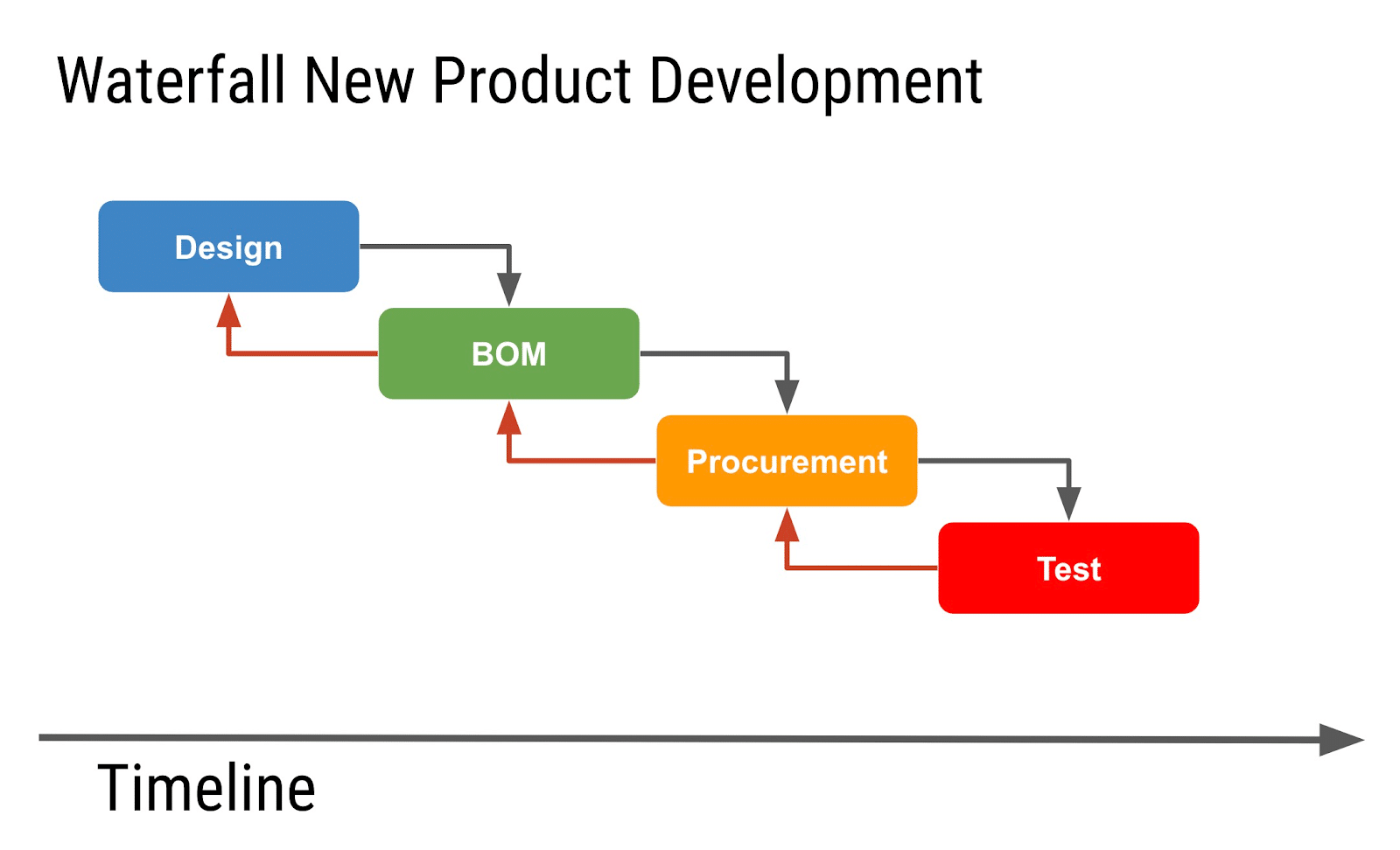 Waterfall New Product Development

Design

BOM

Procurement

Test

Timeline